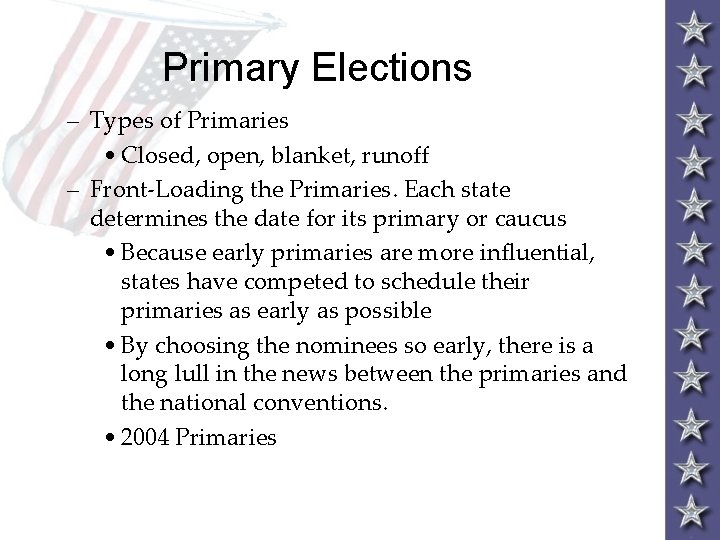 Primary Elections

– Types of Primaries
  • Closed, open, blanket, runoff
– Front-Loading the Primaries. Each state determines the date for its primary or caucus
  • Because early primaries are more influential, states have competed to schedule their primaries as early as possible
  • By choosing the nominees so early, there is a long lull in the news between the primaries and the national conventions.
  • 2004 Primaries